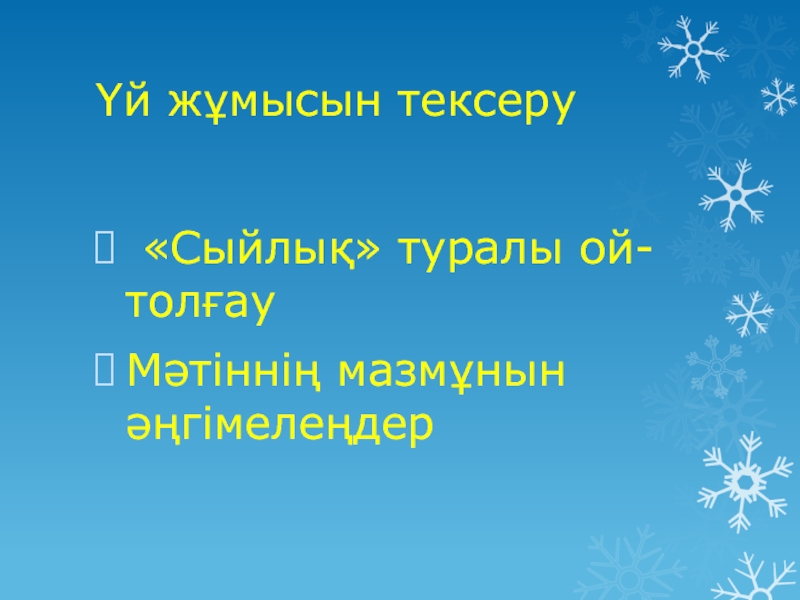 Үй жұмысын тексеру

 «Сыйлық» туралы ой-толғау
Мәтіннің мазмұнын әңгімелеңдер